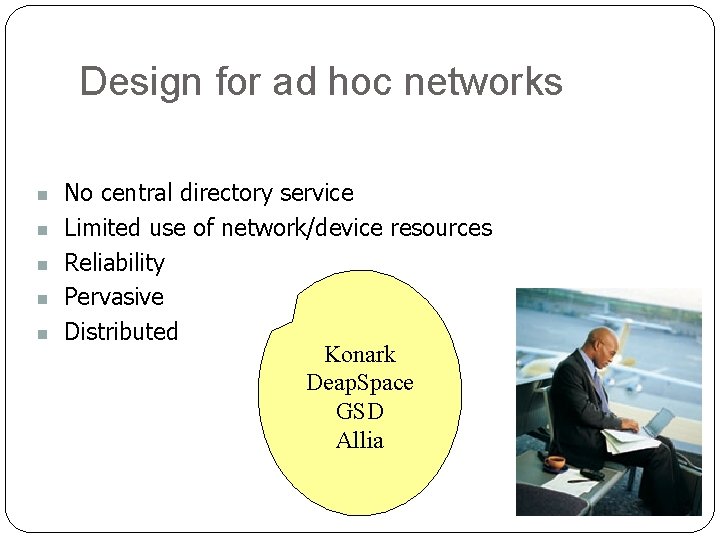 Design for ad hoc networks

- No central directory service
- Limited use of network/device resources
- Reliability
- Pervasive
- Distributed

Konark
DeapSpace
GSD
Allia